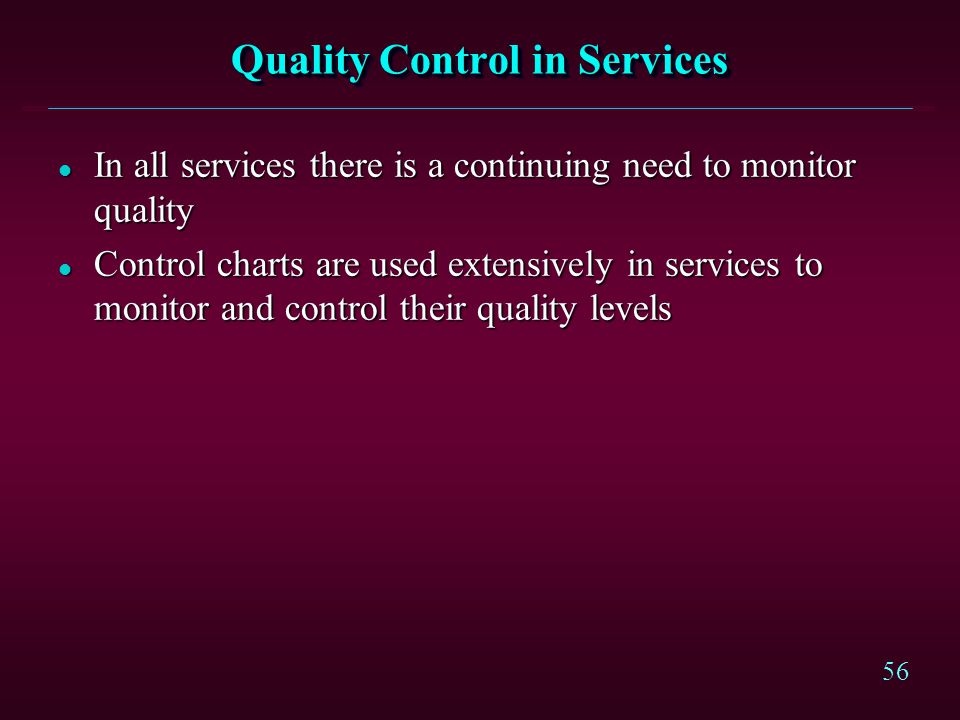 Quality Control in Services

- In all services there is a continuing need to monitor quality
- Control charts are used extensively in services to monitor and control their quality levels

56